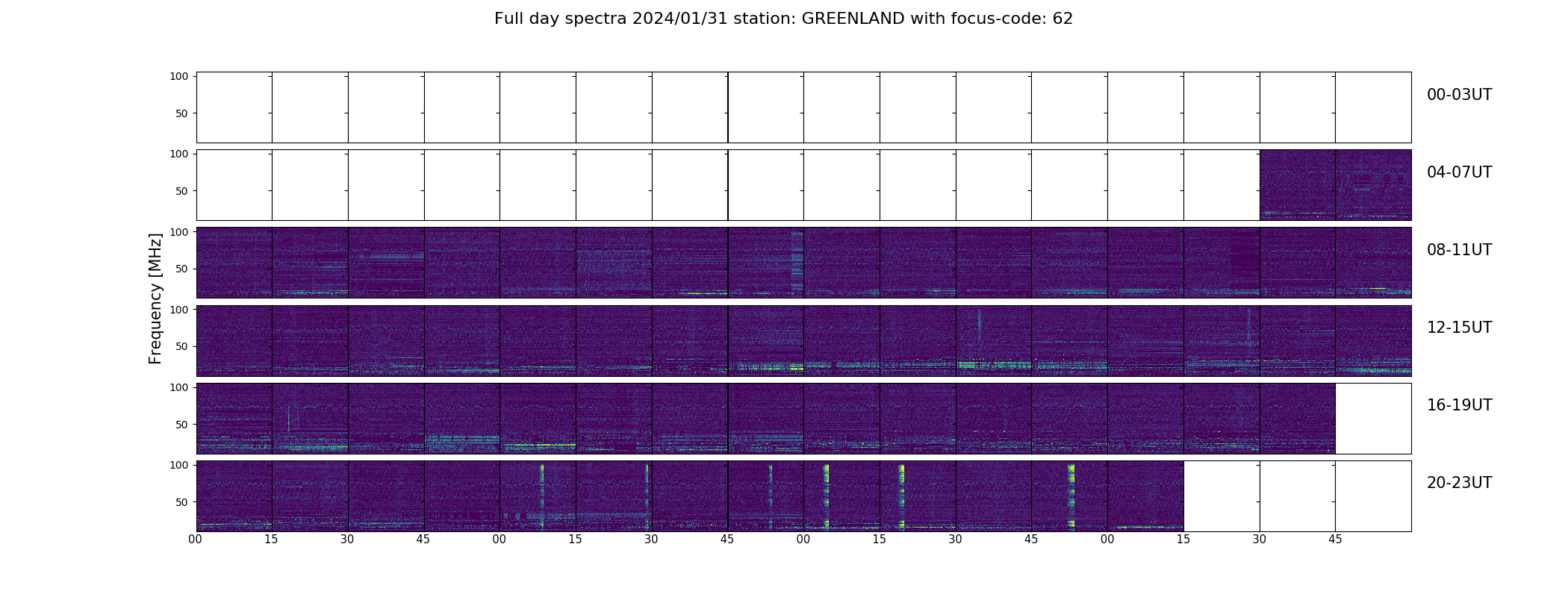 Full day spectra 2024/01/31 station: GREENLAND with focus-code: 62

Frequency [MHz]

100
50
00-03UT

100
50
04-07UT

100
50
08-11UT

100
50
12-15UT

100
50
16-19UT

100
50
20-23UT

00 15 30 45 00 15 30 45 00 15 30 45 00 15 30 45